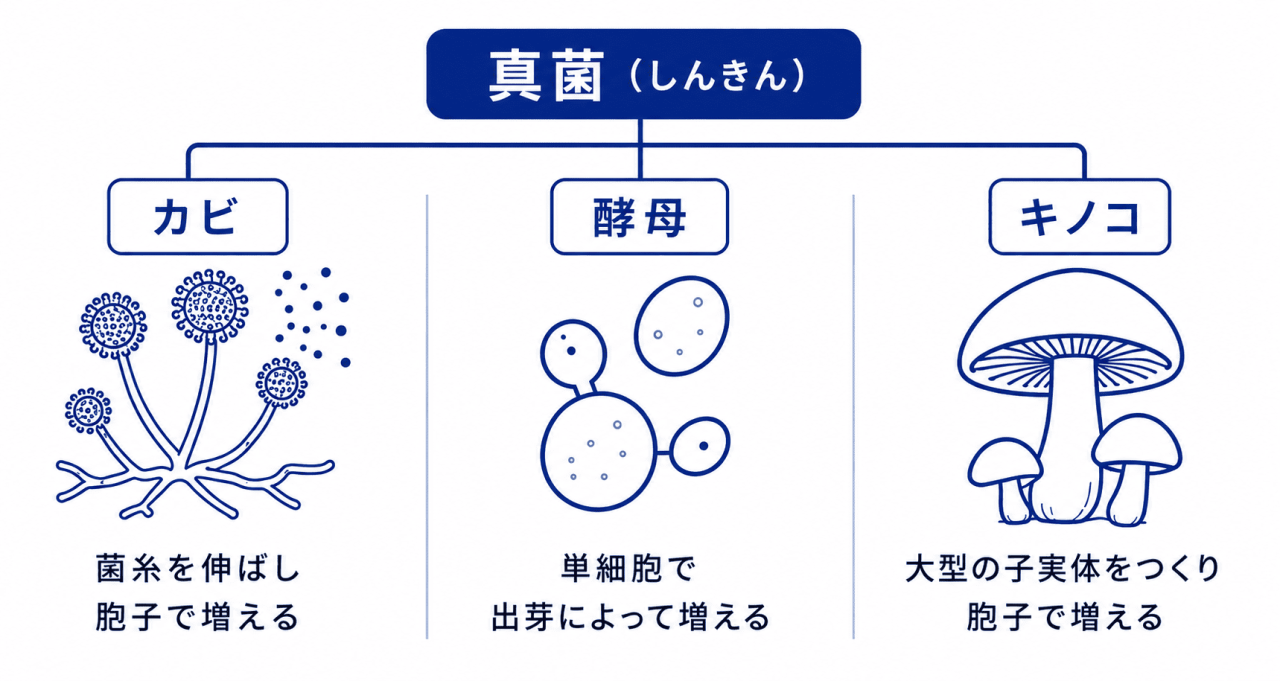 真菌（しんきん）

カビ

菌糸を伸ばし
胞子で増える

酵母

単細胞で
出芽によって増える

キノコ

大型の子実体をつくり
胞子で増える